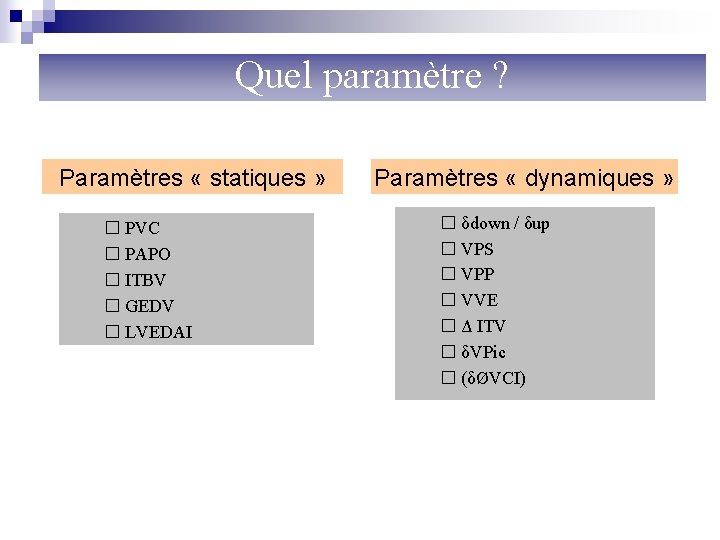 Quel paramètre ?

Paramètres « statiques »

☐ PVC
☐ PAPO
☐ ITBV
☐ GEDV
☐ LVEDAI

Paramètres « dynamiques »

☐ δdown / δup
☐ VPS
☐ VPP
☐ VVE
☐ Δ ITV
☐ δVPic
☐ (δØVCI)